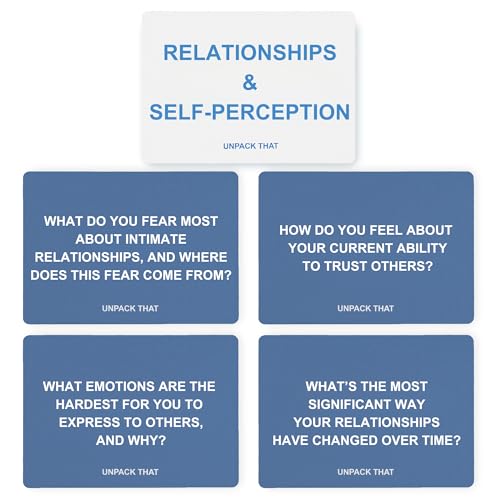 RELATIONSHIPS
&
SELF-PERCEPTION

UNPACK THAT

WHAT DO YOU FEAR MOST ABOUT INTIMATE RELATIONSHIPS, AND WHERE DOES THIS FEAR COME FROM?

UNPACK THAT

HOW DO YOU FEEL ABOUT YOUR CURRENT ABILITY TO TRUST OTHERS?

UNPACK THAT

WHAT EMOTIONS ARE THE HARDEST FOR YOU TO EXPRESS TO OTHERS, AND WHY?

UNPACK THAT

WHAT'S THE MOST SIGNIFICANT WAY YOUR RELATIONSHIPS HAVE CHANGED OVER TIME?

UNPACK THAT